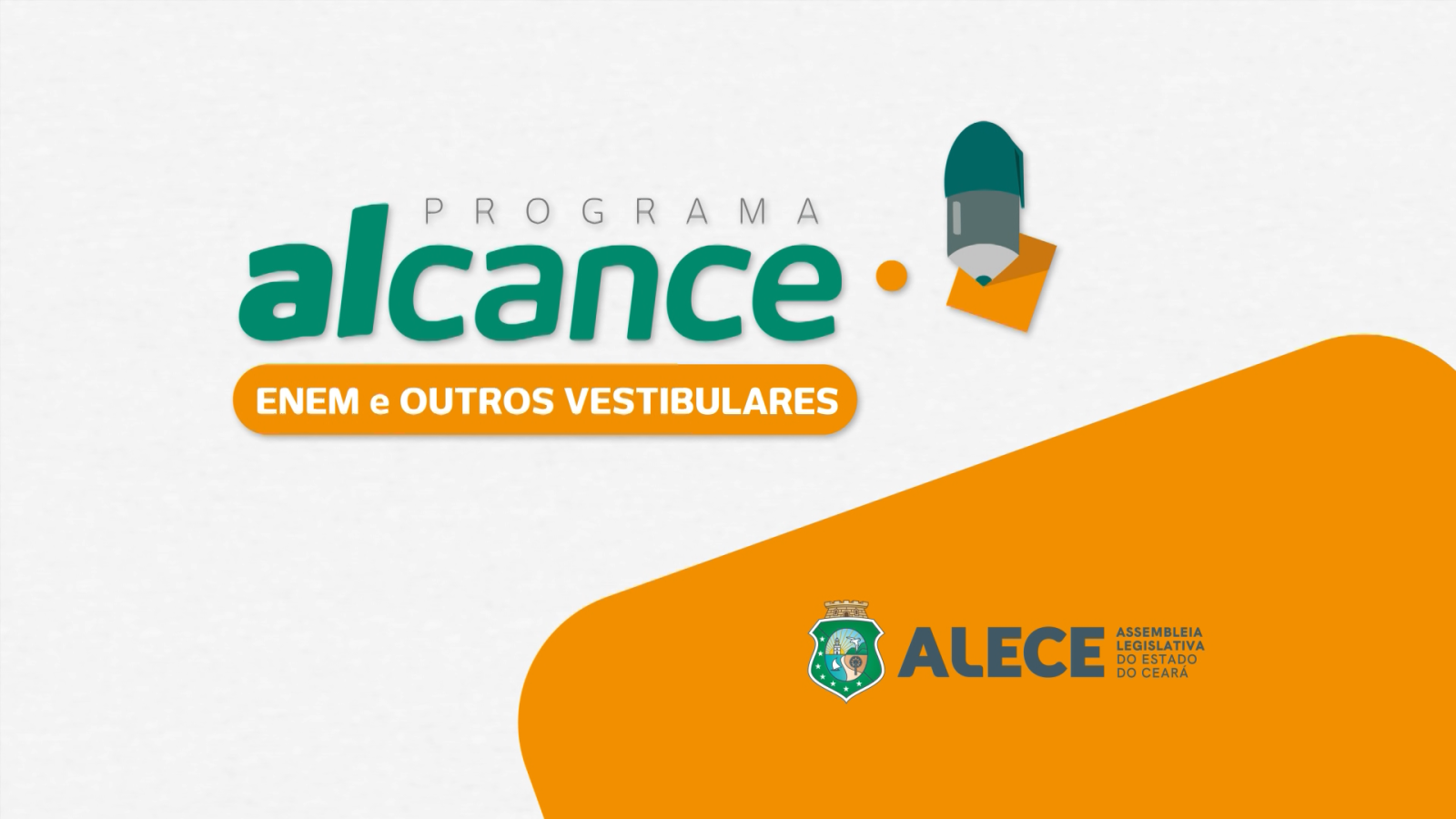 PROGRAMA
alcance

ENEM e OUTROS VESTIBULARES

ALECE ASSEMBLEIA LEGISLATIVA DO ESTADO DO CEARÁ